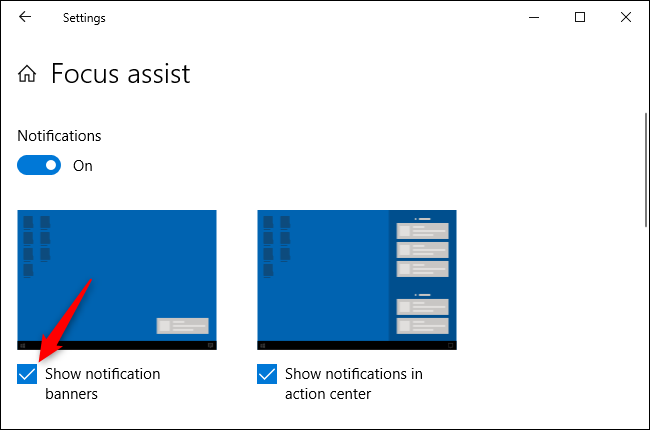 Settings

Focus assist

Notifications

On

Show notification banners

Show notifications in action center